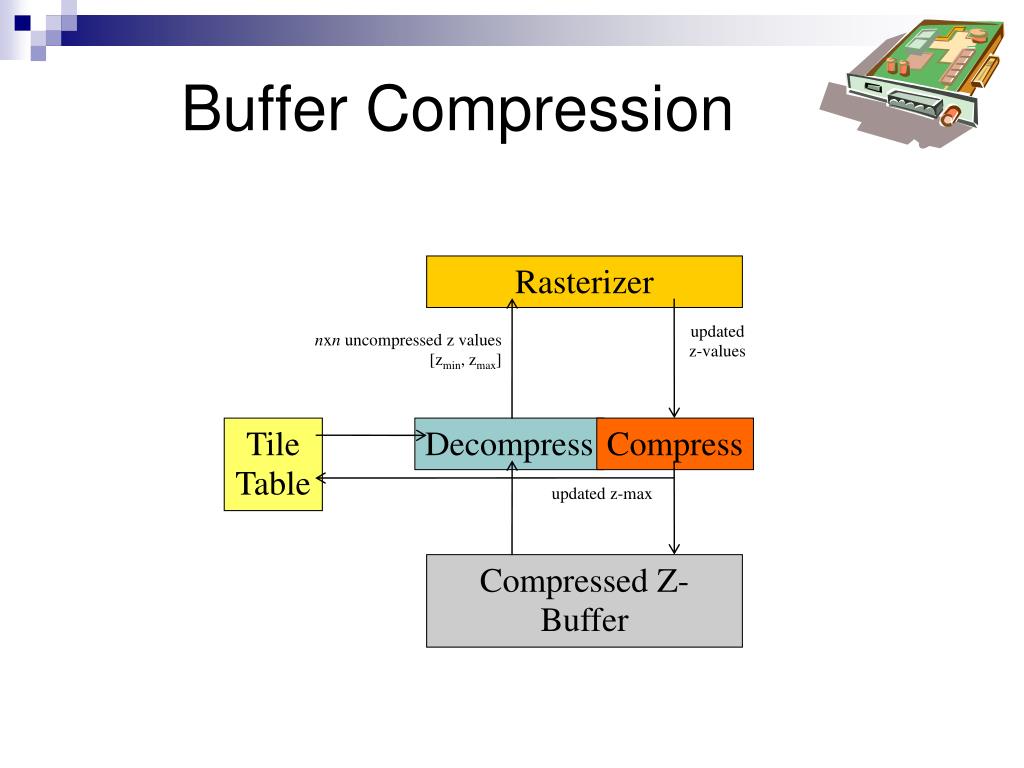 Buffer Compression

Rasterizer

$n$x$n$ uncompressed z values [$z_{min}$, $z_{max}$]

updated z-values

Tile Table

Decompress

Compress

updated z-max

Compressed Z-Buffer